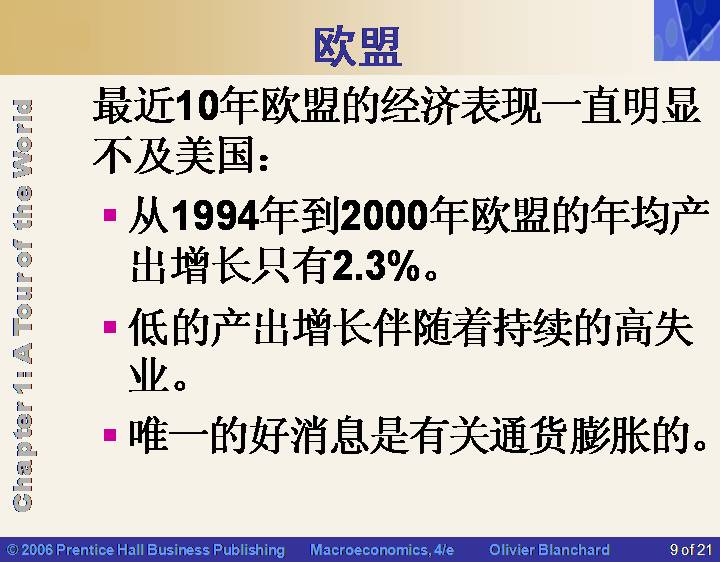 欧盟

Chapter 1: A Tour of the World

最近10年欧盟的经济表现一直明显不及美国：

▪ 从1994年到2000年欧盟的年均产出增长只有2.3%。

▪ 低的产出增长伴随着持续的高失业。

▪ 唯一的好消息是有关通货膨胀的。

© 2006 Prentice Hall Business Publishing Macroeconomics, 4/e Olivier Blanchard 9 of 21